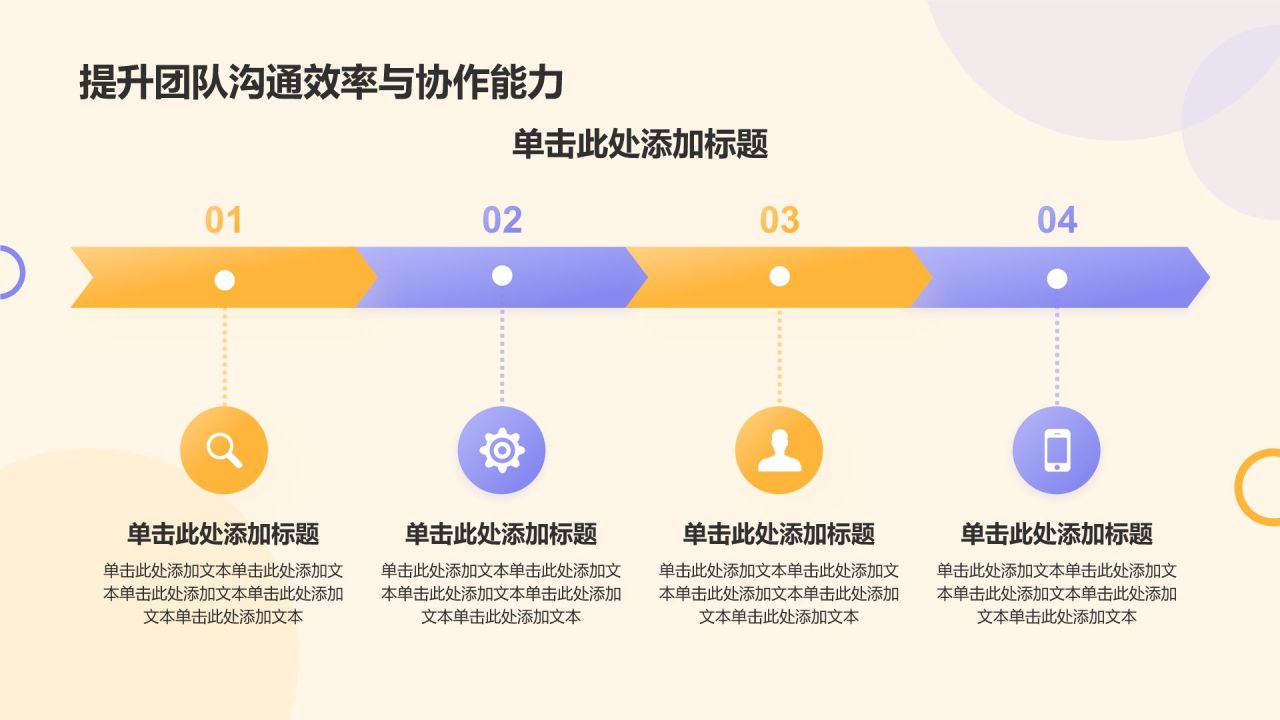 提升团队沟通效率与协作能力

单击此处添加标题

01

02

03

04

单击此处添加标题

单击此处添加文本单击此处添加文本单击此处添加文本单击此处添加文本单击此处添加文本

单击此处添加标题

单击此处添加文本单击此处添加文本单击此处添加文本单击此处添加文本单击此处添加文本

单击此处添加标题

单击此处添加文本单击此处添加文本单击此处添加文本单击此处添加文本单击此处添加文本

单击此处添加标题

单击此处添加文本单击此处添加文本单击此处添加文本单击此处添加文本单击此处添加文本